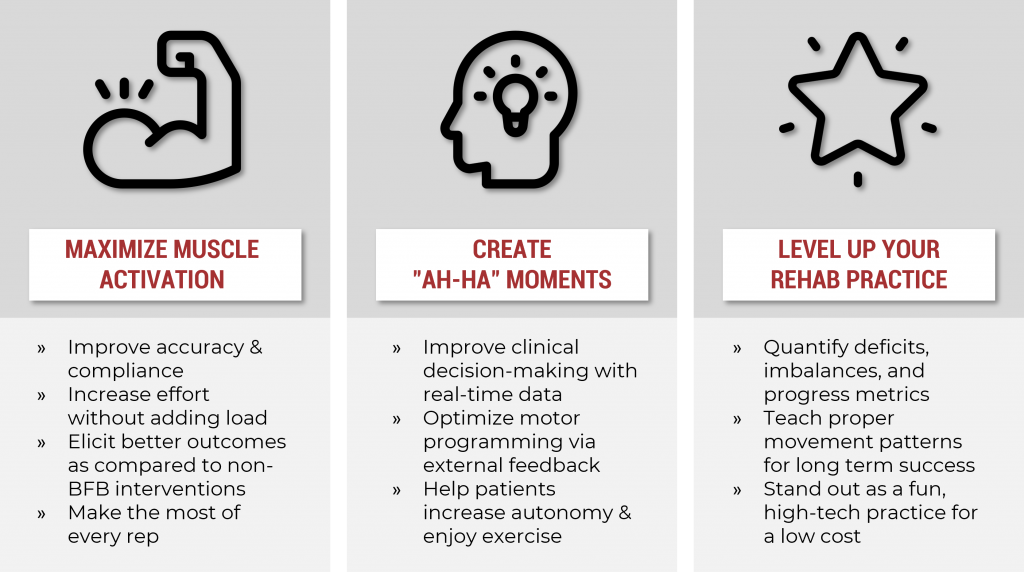 MAXIMIZE MUSCLE ACTIVATION

» Improve accuracy & compliance
» Increase effort without adding load
» Elicit better outcomes as compared to non-BFB interventions
» Make the most of every rep

CREATE "AH-HA" MOMENTS

» Improve clinical decision-making with real-time data
» Optimize motor programming via external feedback
» Help patients increase autonomy & enjoy exercise

LEVEL UP YOUR REHAB PRACTICE

» Quantify deficits, imbalances, and progress metrics
» Teach proper movement patterns for long term success
» Stand out as a fun, high-tech practice for a low cost